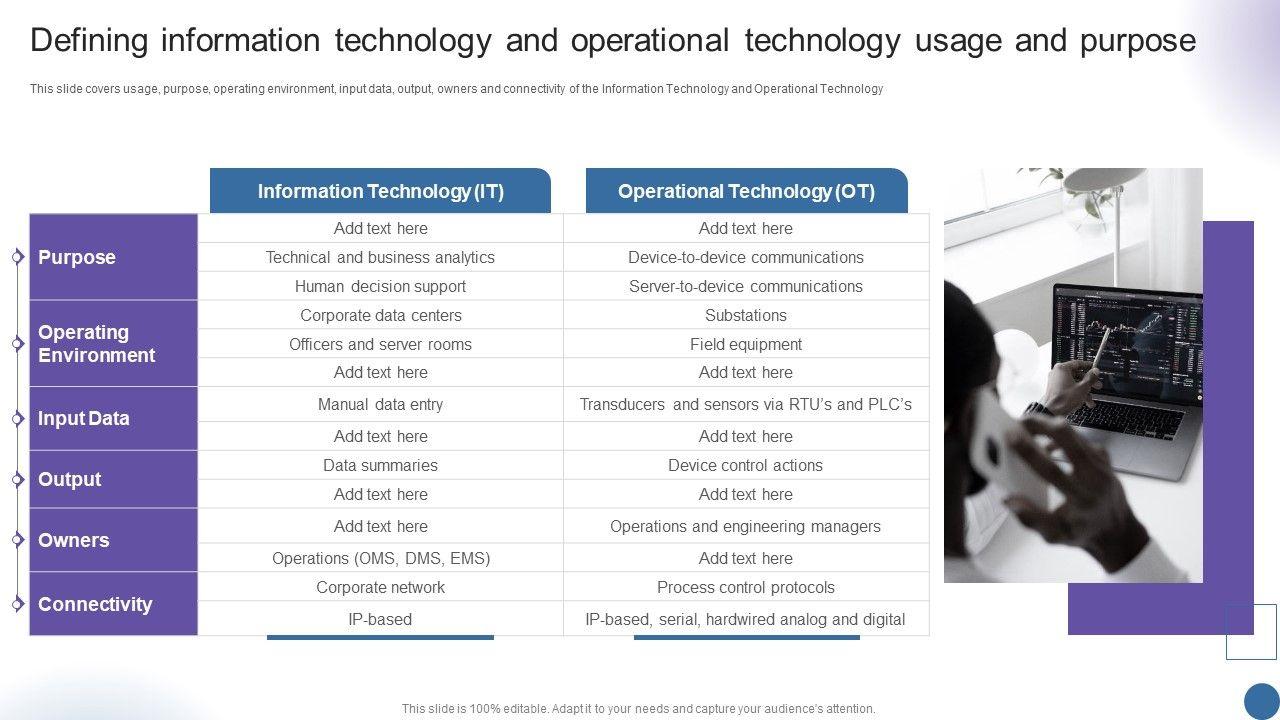 Defining information technology and operational technology usage and purpose

This slide covers usage, purpose, operating environment, input data, output, owners and connectivity of the Information Technology and Operational Technology

| | Information Technology (IT) | Operational Technology (OT) |
|---|---|---|
| Purpose | Add text here | Add text here |
| | Technical and business analytics | Device-to-device communications |
| | Human decision support | Server-to-device communications |
| Operating Environment | Corporate data centers | Substations |
| | Officers and server rooms | Field equipment |
| | Add text here | Add text here |
| Input Data | Manual data entry | Transducers and sensors via RTU's and PLC's |
| | Add text here | Add text here |
| Output | Data summaries | Device control actions |
| | Add text here | Add text here |
| Owners | Add text here | Operations and engineering managers |
| | Operations (OMS, DMS, EMS) | Add text here |
| Connectivity | Corporate network | Process control protocols |
| | IP-based | IP-based, serial, hardwired analog and digital |

This slide is 100% editable. Adapt it to your needs and capture your audience's attention.